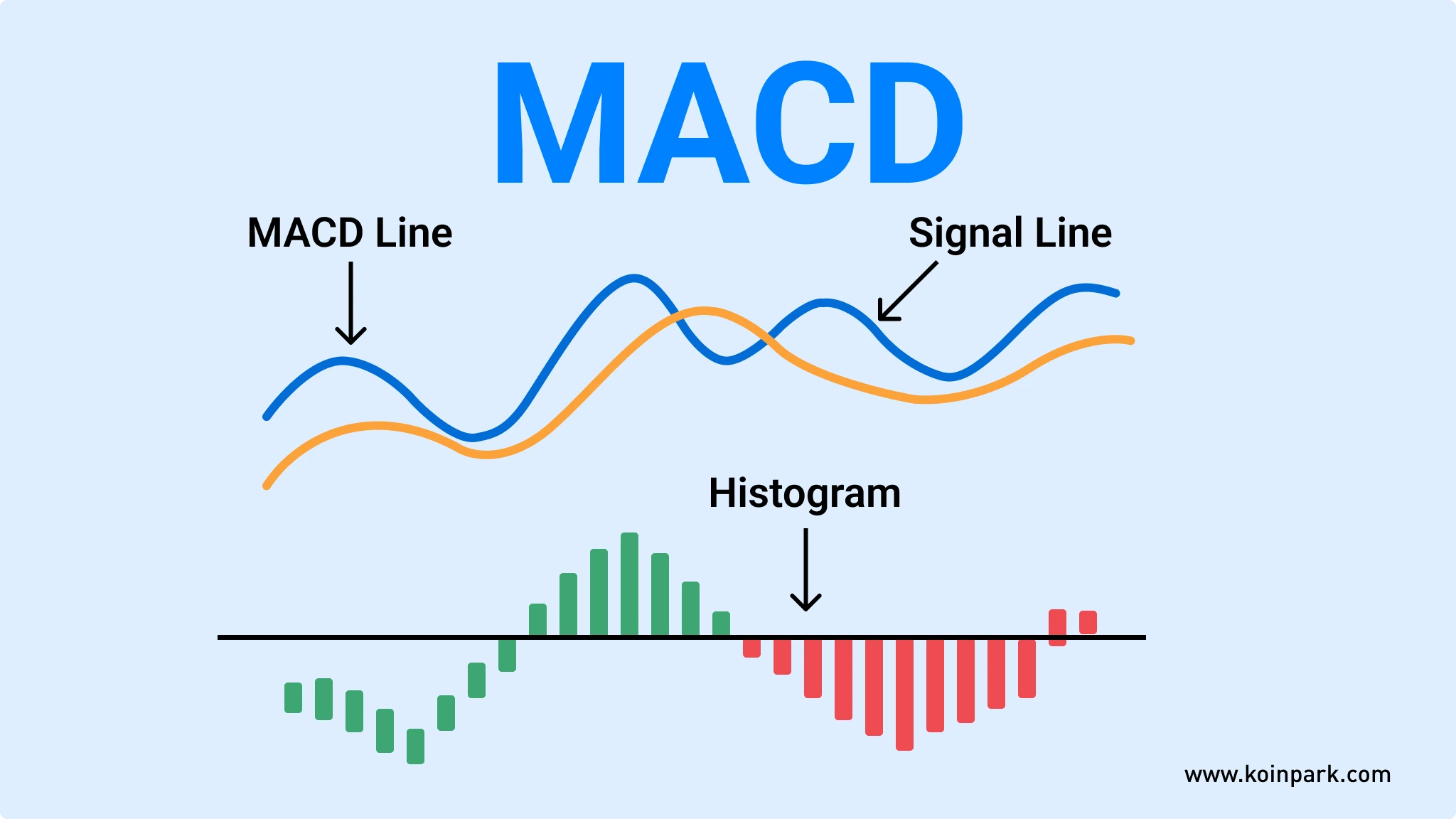 MACD

MACD Line

Signal Line

Histogram

www.koinpark.com